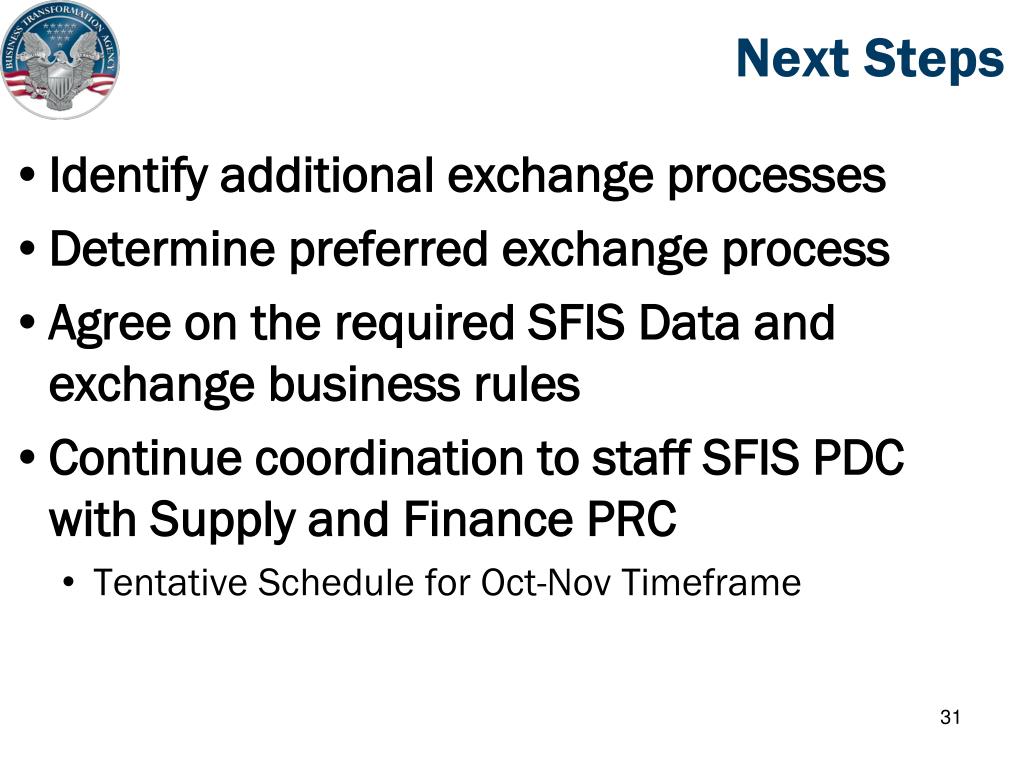 BUSINESS TRANSFORMATION AGENCY

Next Steps

• Identify additional exchange processes
• Determine preferred exchange process
• Agree on the required SFIS Data and exchange business rules
• Continue coordination to staff SFIS PDC with Supply and Finance PRC
  • Tentative Schedule for Oct-Nov Timeframe

31